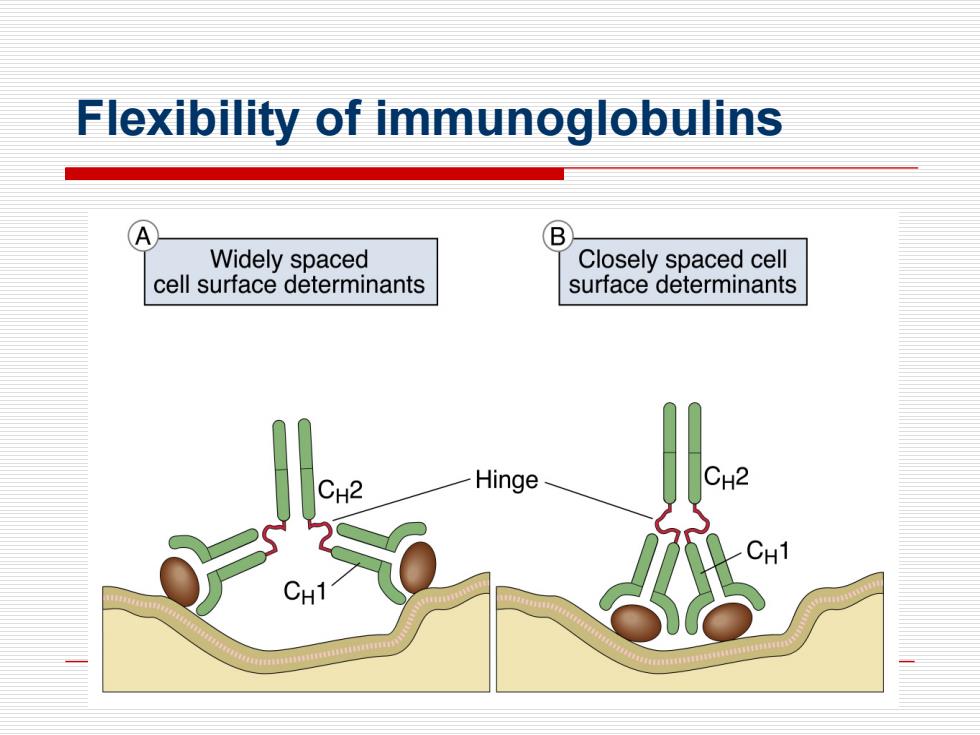 Flexibility of immunoglobulins

A

Widely spaced cell surface determinants

B

Closely spaced cell surface determinants

$C_H2$

Hinge

$C_H2$

$C_H1$

$C_H1$